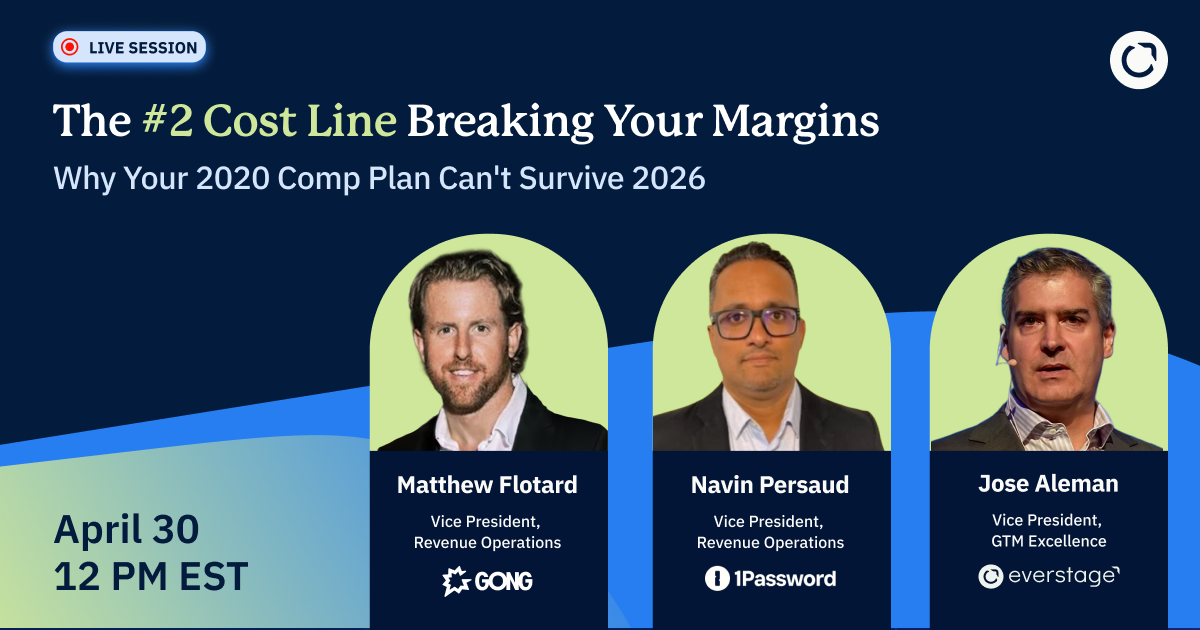 LIVE SESSION

The #2 Cost Line Breaking Your Margins

Why Your 2020 Comp Plan Can't Survive 2026

April 30
12 PM EST

Matthew Flotard
Vice President, Revenue Operations
GONG

Navin Persaud
Vice President, Revenue Operations
1Password

Jose Aleman
Vice President, GTM Excellence
everstage